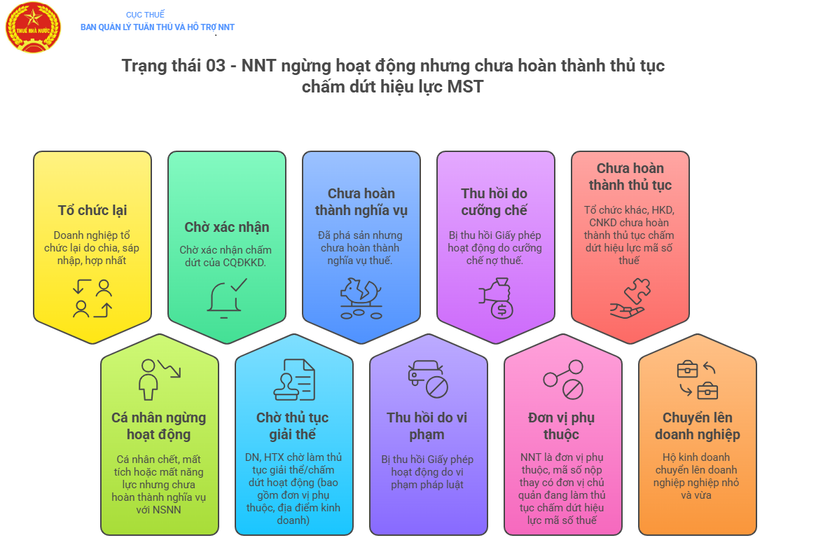 THUẾ NHÀ NƯỚC

CỤC THUẾ
BAN QUẢN LÝ TUÂN THỦ VÀ HỖ TRỢ NNT

Trạng thái 03 - NNT ngừng hoạt động nhưng chưa hoàn thành thủ tục chấm dứt hiệu lực MST

Tổ chức lại
Doanh nghiệp tổ chức lại do chia, sáp nhập, hợp nhất

Chờ xác nhận
Chờ xác nhận chấm dứt của CQĐKKD.

Chưa hoàn thành nghĩa vụ
Đã phá sản nhưng chưa hoàn thành nghĩa vụ thuế.

Thu hồi do cưỡng chế
Bị thu hồi Giấy phép hoạt động do cưỡng chế nợ thuế.

Chưa hoàn thành thủ tục
Tổ chức khác, HKD, CNKD chưa hoàn thành thủ tục chấm dứt hiệu lực mã số thuế

Cá nhân ngừng hoạt động
Cá nhân chết, mất tích hoặc mất năng lực nhưng chưa hoàn thành nghĩa vụ với NSNN

Chờ thủ tục giải thể
DN, HTX chờ làm thủ tục giải thể/chấm dứt hoạt động (bao gồm đơn vị phụ thuộc, địa điểm kinh doanh)

Thu hồi do vi phạm
Bị thu hồi Giấy phép hoạt động do vi phạm pháp luật

Đơn vị phụ thuộc
NNT là đơn vị phụ thuộc, mã số nộp thay có đơn vị chủ quản đang làm thủ tục chấm dứt hiệu lực mã số thuế

Chuyển lên doanh nghiệp
Hộ kinh doanh chuyển lên doanh nghiệp nhỏ và vừa